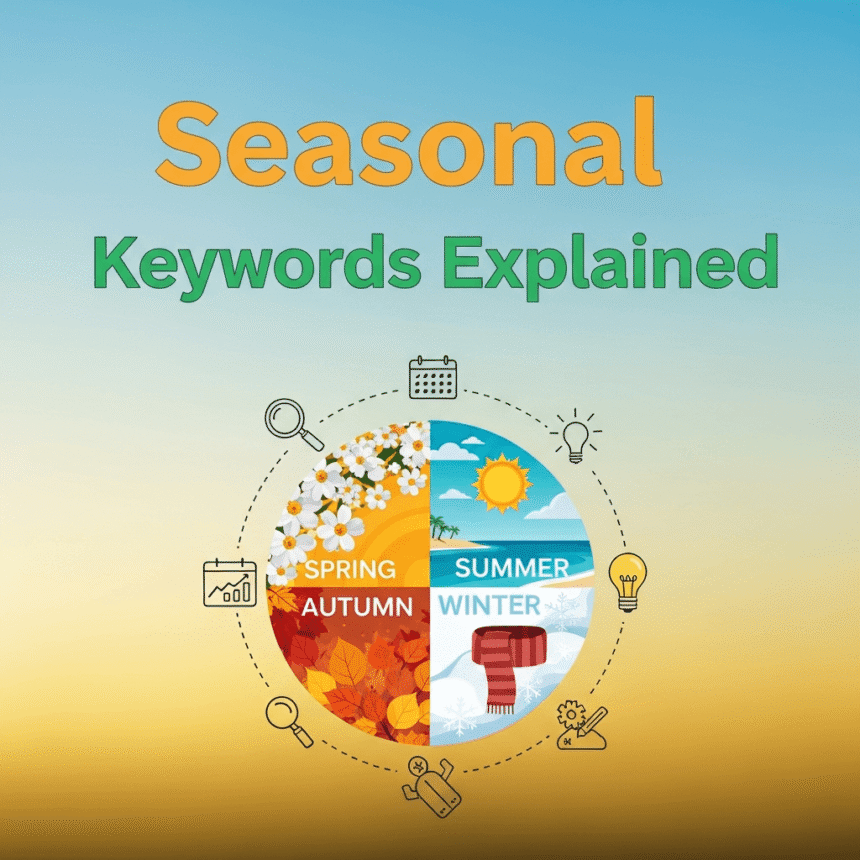 Seasonal
Keywords Explained

SPRING
SUMMER
AUTUMN
WINTER